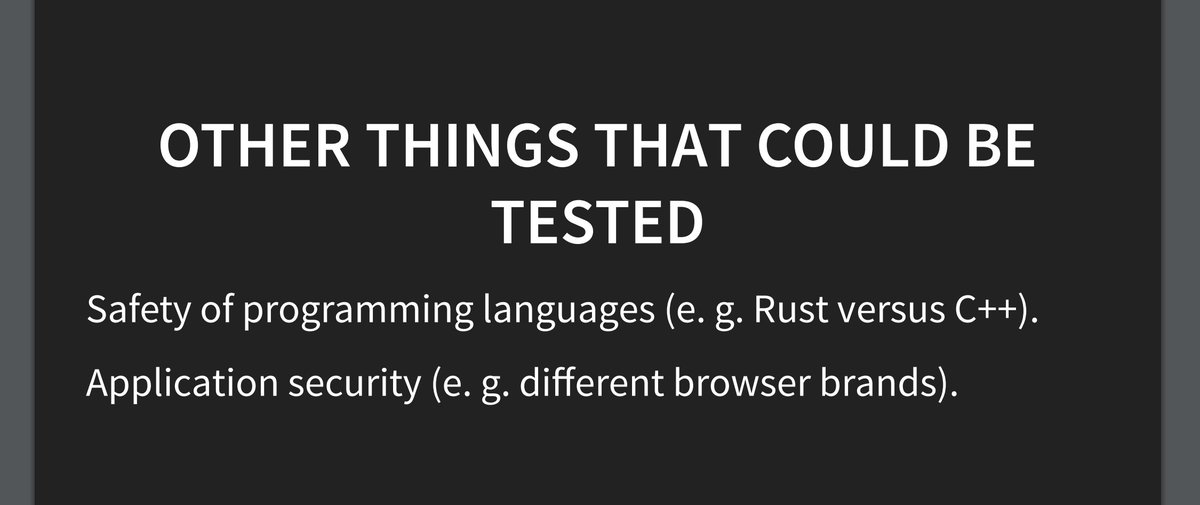 OTHER THINGS THAT COULD BE TESTED

Safety of programming languages (e. g. Rust versus C++).

Application security (e. g. different browser brands).